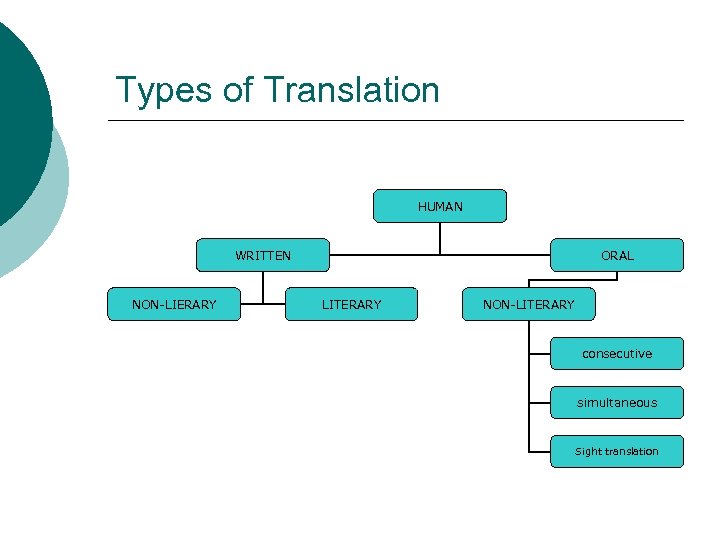 Types of Translation

HUMAN

WRITTEN

ORAL

NON-LIERARY

LITERARY

NON-LITERARY

consecutive

simultaneous

Sight translation